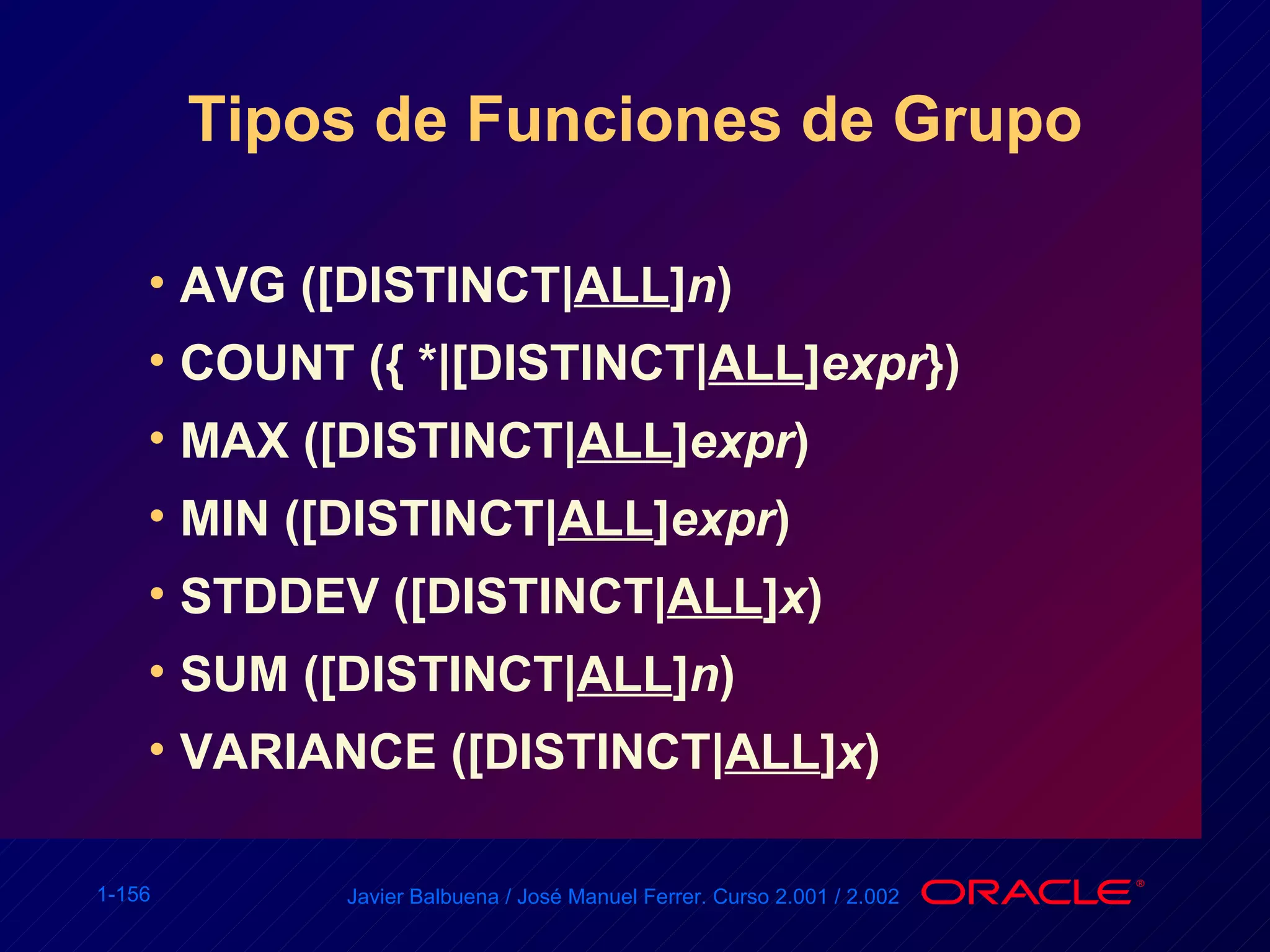 Tipos de Funciones de Grupo

• AVG ([DISTINCT|ALL]n)
• COUNT ({ *|[DISTINCT|ALL]expr})
• MAX ([DISTINCT|ALL]expr)
• MIN ([DISTINCT|ALL]expr)
• STDDEV ([DISTINCT|ALL]x)
• SUM ([DISTINCT|ALL]n)
• VARIANCE ([DISTINCT|ALL]x)

1-156

Javier Balbuena / José Manuel Ferrer. Curso 2.001 / 2.002

ORACLE®